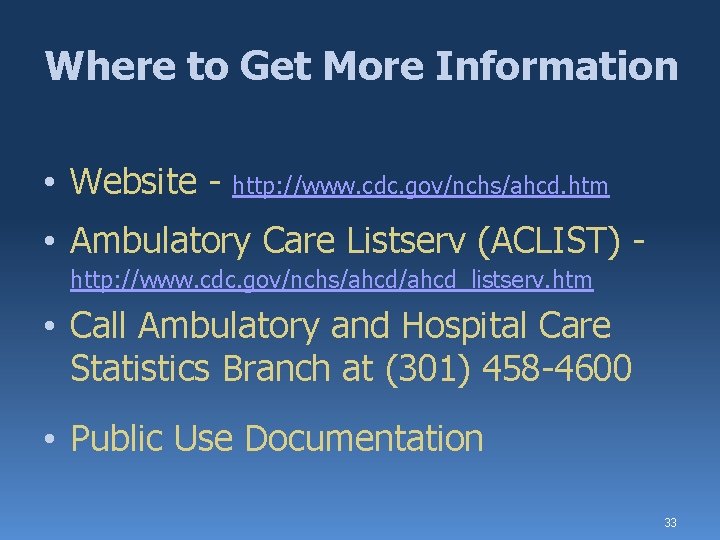 Where to Get More Information

• Website - http://www.cdc.gov/nchs/ahcd.htm

• Ambulatory Care Listserv (ACLIST) - http://www.cdc.gov/nchs/ahcd/ahcd_listserv.htm

• Call Ambulatory and Hospital Care Statistics Branch at (301) 458-4600

• Public Use Documentation

33